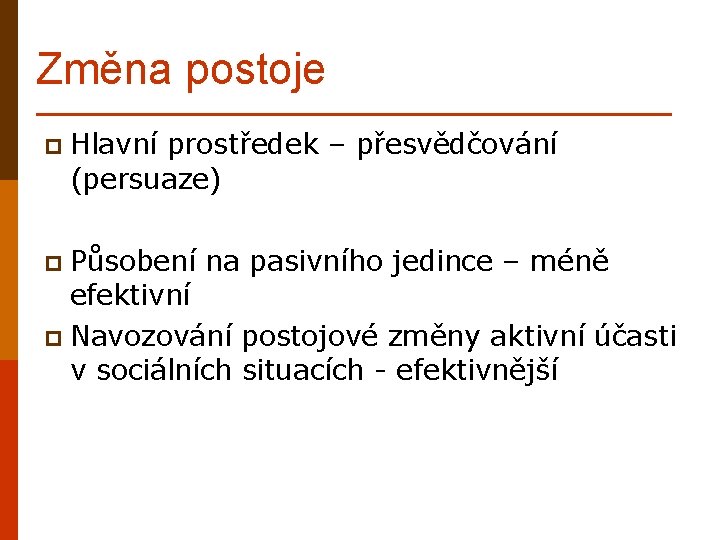 Změna postoje

Hlavní prostředek – přesvědčování (persuaze)

Působení na pasivního jedince – méně efektivní

Navozování postojové změny aktivní účasti v sociálních situacích - efektivnější